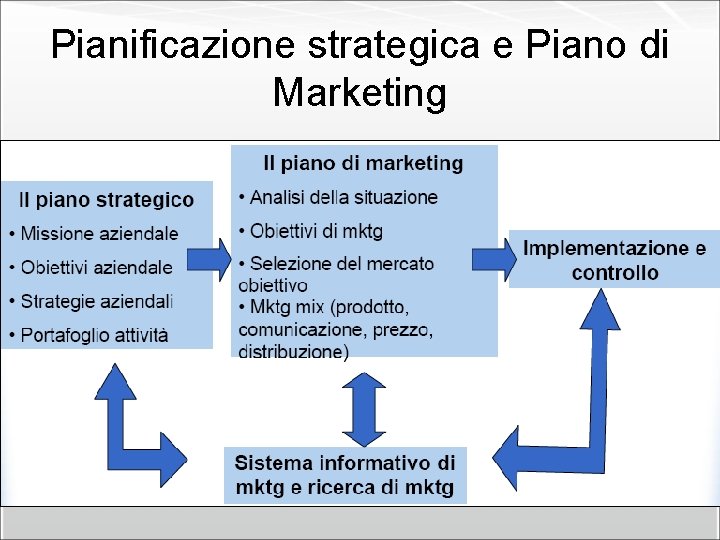 Pianificazione strategica e Piano di Marketing

Il piano strategico
• Missione aziendale
• Obiettivi aziendale
• Strategie aziendali
• Portafoglio attività

Il piano di marketing
• Analisi della situazione
• Obiettivi di mktg
• Selezione del mercato obiettivo
• Mktg mix (prodotto, comunicazione, prezzo, distribuzione)

Implementazione e controllo

Sistema informativo di mktg e ricerca di mktg